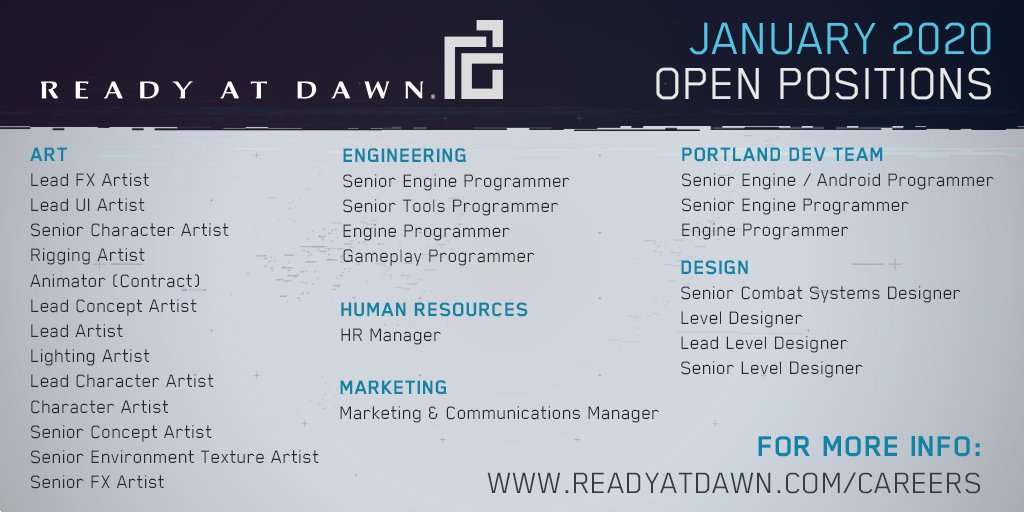 READY AT DAWN.

JANUARY 2020
OPEN POSITIONS

ART
Lead FX Artist
Lead UI Artist
Senior Character Artist
Rigging Artist
Animator (Contract)
Lead Concept Artist
Lead Artist
Lighting Artist
Lead Character Artist
Character Artist
Senior Concept Artist
Senior Environment Texture Artist
Senior FX Artist

ENGINEERING
Senior Engine Programmer
Senior Tools Programmer
Engine Programmer
Gameplay Programmer

HUMAN RESOURCES
HR Manager

MARKETING
Marketing & Communications Manager

PORTLAND DEV TEAM
Senior Engine / Android Programmer
Senior Engine Programmer
Engine Programmer

DESIGN
Senior Combat Systems Designer
Level Designer
Lead Level Designer
Senior Level Designer

FOR MORE INFO:
WWW.READYATDAWN.COM/CAREERS